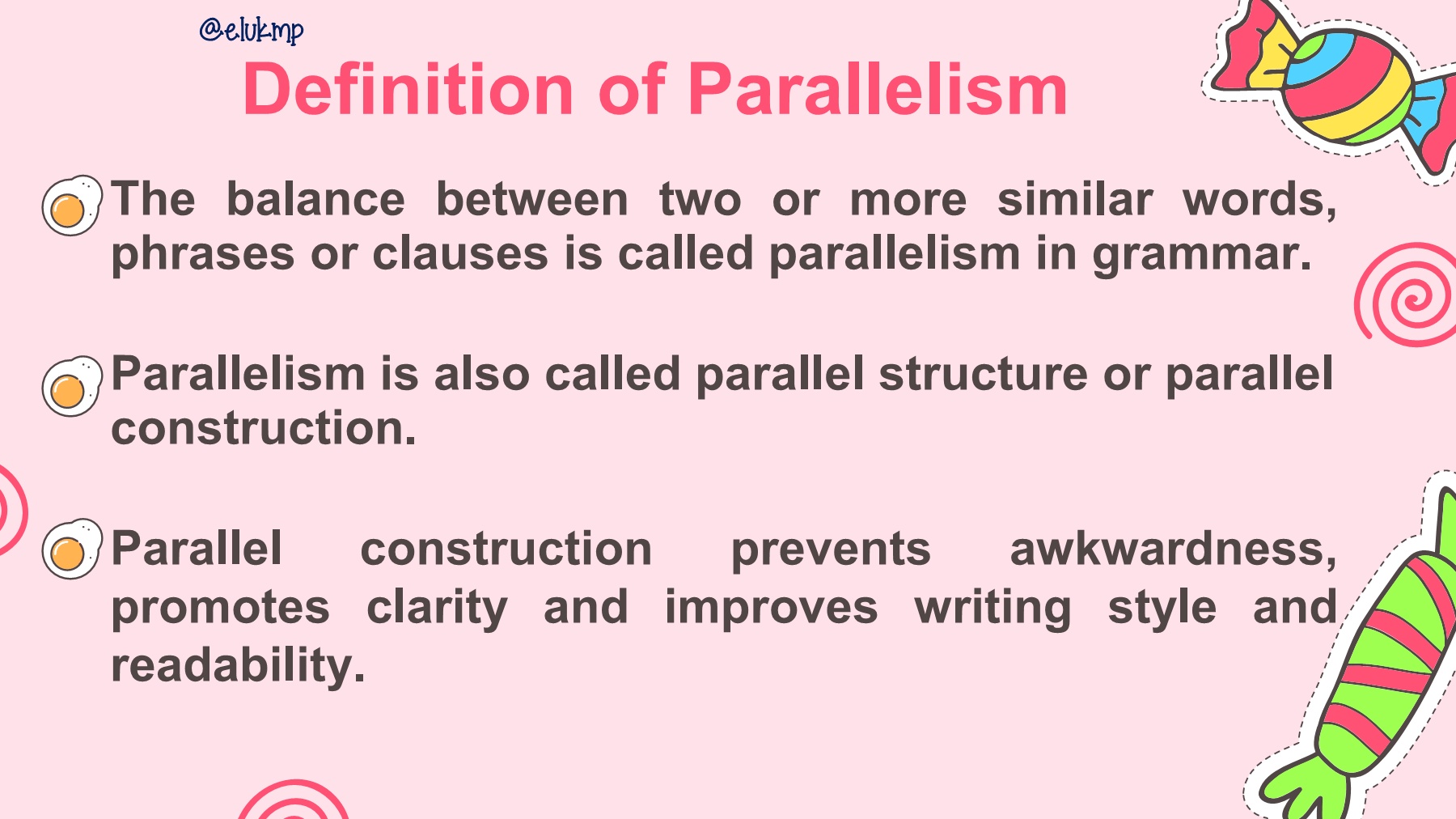 @elukmp

Definition of Parallelism

The balance between two or more similar words, phrases or clauses is called parallelism in grammar.

Parallelism is also called parallel structure or parallel construction.

Parallel construction prevents awkwardness, promotes clarity and improves writing style and readability.